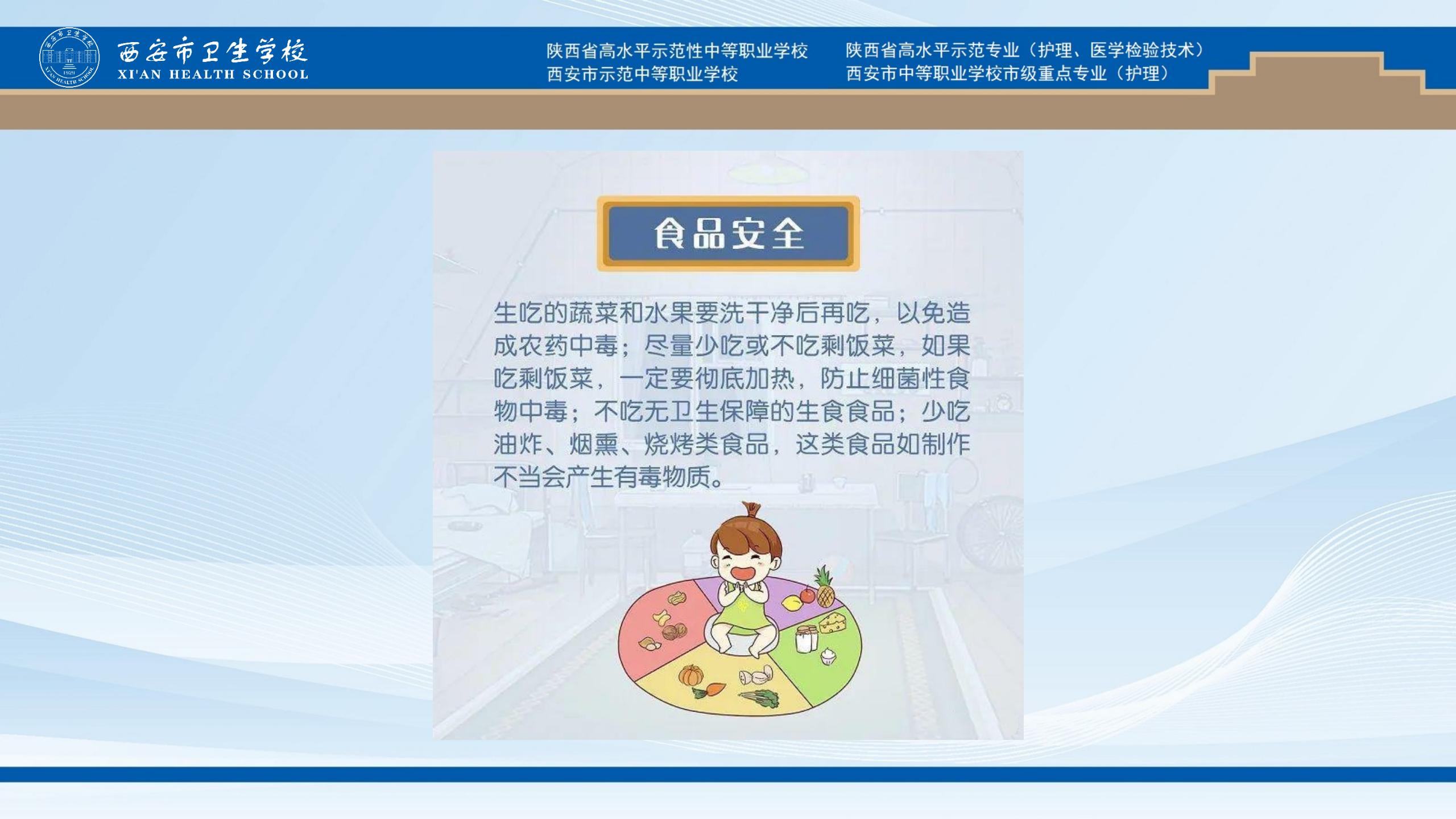 西安市卫生学校
XI'AN HEALTH SCHOOL

陕西省高水平示范性中等职业学校
西安市示范中等职业学校

陕西省高水平示范专业（护理、医学检验技术）
西安市中等职业学校市级重点专业（护理）

食品安全

生吃的蔬菜和水果要洗干净后再吃，以免造成农药中毒；尽量少吃或不吃剩饭菜，如果吃剩饭菜，一定要彻底加热，防止细菌性食物中毒；不吃无卫生保障的生食食品；少吃油炸、烟熏、烧烤类食品，这类食品如制作不当会产生有毒物质。